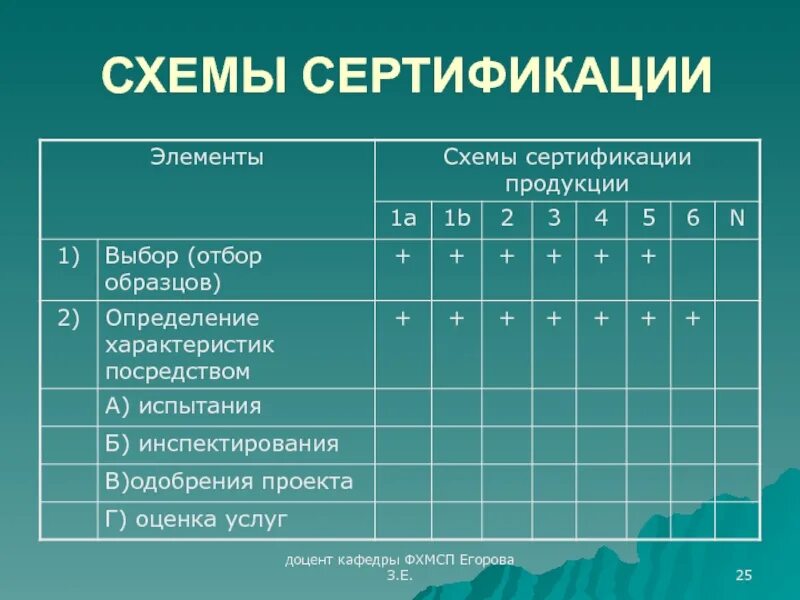 СХЕМЫ СЕРТИФИКАЦИИ

| Элементы | | Схемы сертификации продукции | | | | | | | |
|---|---|---|---|---|---|---|---|---|---|
| | | 1a | 1b | 2 | 3 | 4 | 5 | 6 | N |
| 1) | Выбор (отбор образцов) | + | + | + | + | + | + | | |
| 2) | Определение характеристик посредством | + | + | + | + | + | + | + | |
| | А) испытания | | | | | | | | |
| | Б) инспектирования | | | | | | | | |
| | В)одобрения проекта | | | | | | | | |
| | Г) оценка услуг | | | | | | | | |

доцент кафедры ФХМСП Егорова З.Е.

25